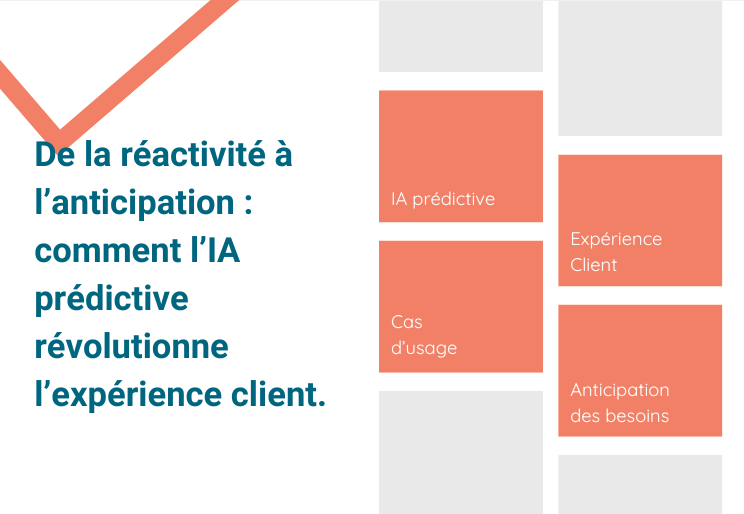 De la réactivité à l’anticipation : comment l’IA prédictive révolutionne l’expérience client.

IA prédictive

Cas d’usage

Expérience Client

Anticipation des besoins